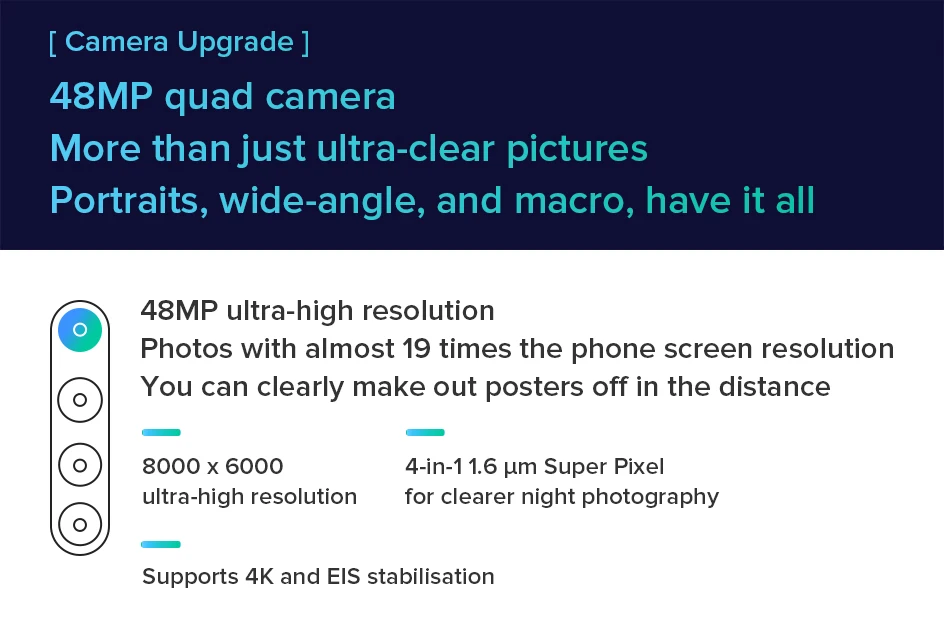 [ Camera Upgrade ]

48MP quad camera
More than just ultra-clear pictures
Portraits, wide-angle, and macro, have it all

48MP ultra-high resolution
Photos with almost 19 times the phone screen resolution
You can clearly make out posters off in the distance

8000 x 6000
ultra-high resolution

4-in-1 1.6 µm Super Pixel
for clearer night photography

Supports 4K and EIS stabilisation